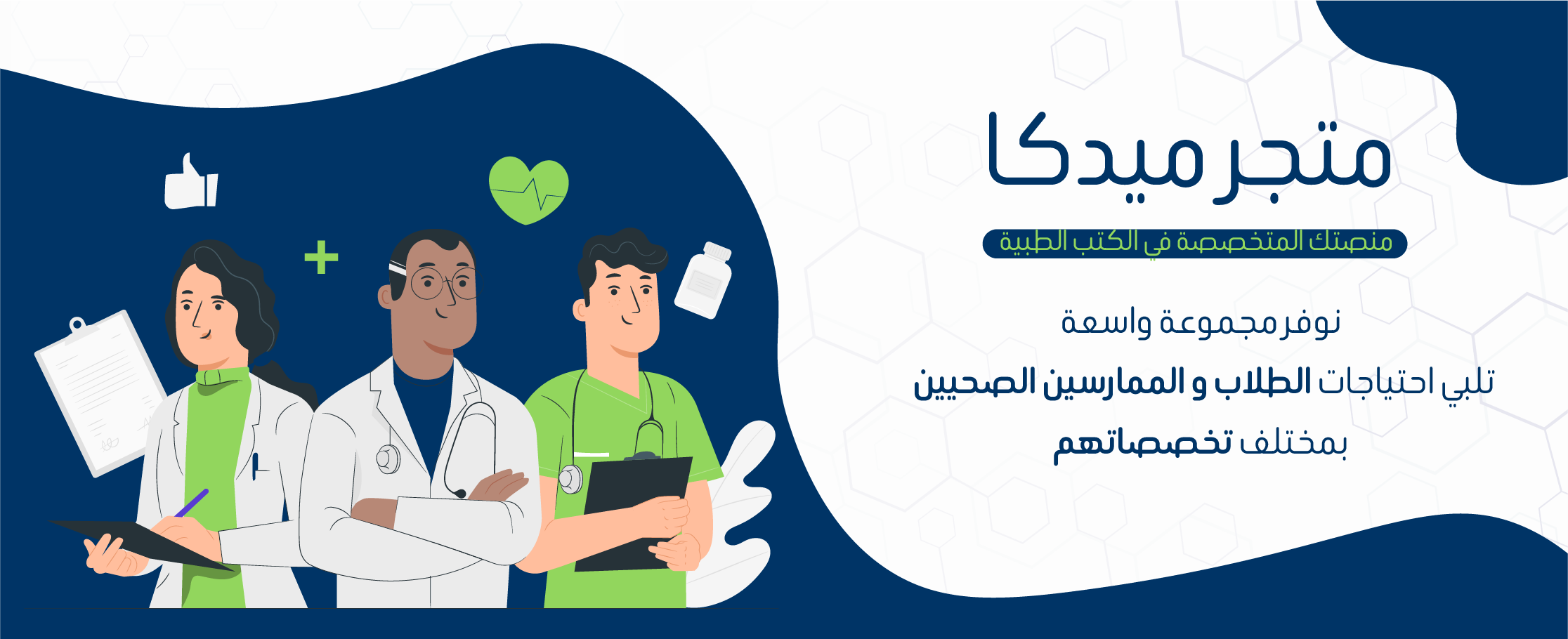 متجر ميدكا

منصتك المتخصصة في الكتب الطبية

نوفر مجموعة واسعة
تلبي احتياجات الطلاب و الممارسين الصحيين
بمختلف تخصصاتهم